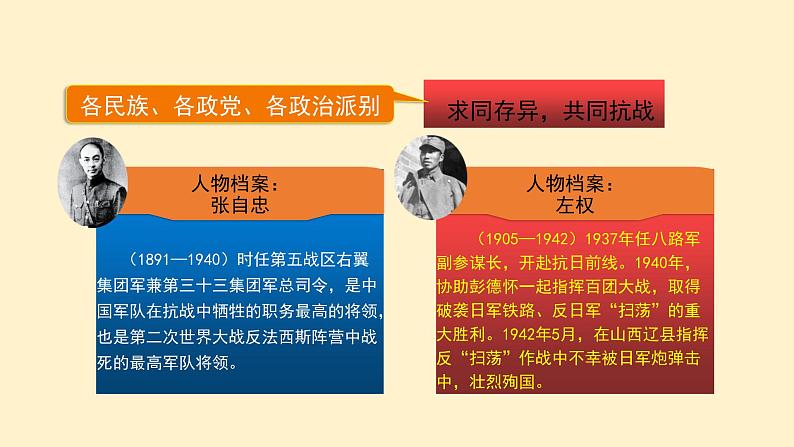 各民族、各政党、各政治派别

求同存异，共同抗战

人物档案：
张自忠

（1891—1940）时任第五战区右翼集团军兼第三十三集团军总司令，是中国军队在抗战中牺牲的职务最高的将领，也是第二次世界大战反法西斯阵营中战死的最高军队将领。

人物档案：
左权

（1905—1942）1937年任八路军副参谋长，开赴抗日前线。1940年，协助彭德怀一起指挥百团大战，取得破袭日军铁路、反日军“扫荡”的重大胜利。1942年5月，在山西辽县指挥反“扫荡”作战中不幸被日军炮弹击中，壮烈殉国。